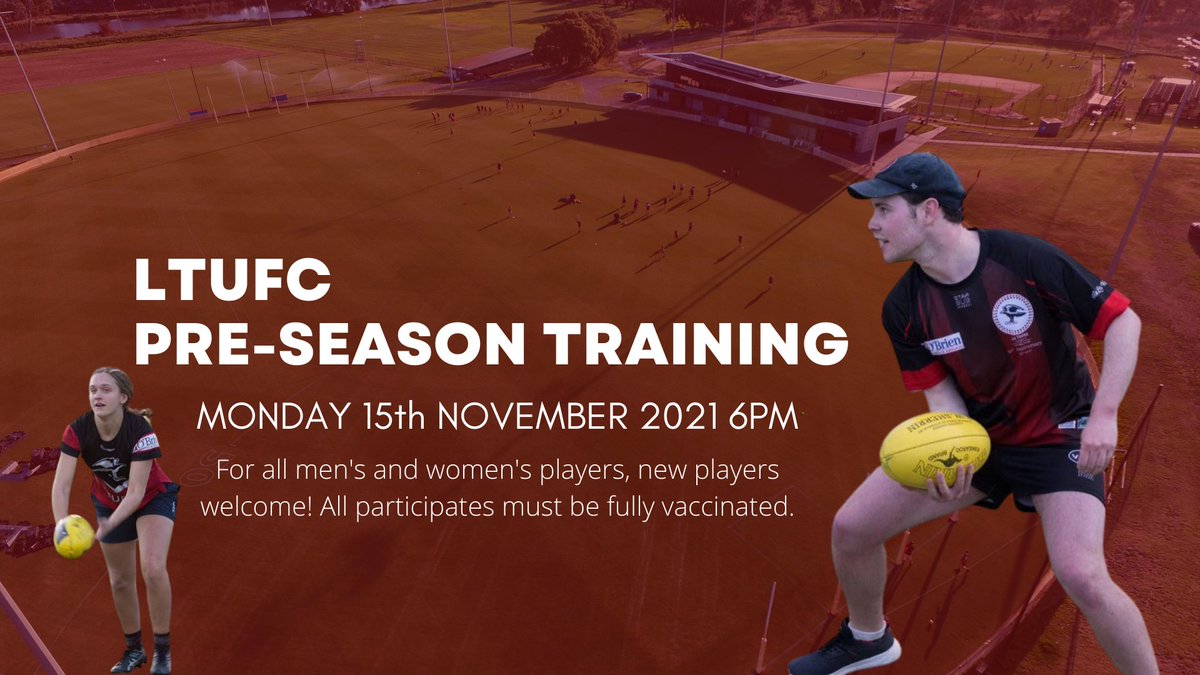 LTUFC
PRE-SEASON TRAINING

MONDAY 15th NOVEMBER 2021 6PM

For all men's and women's players, new players welcome! All participates must be fully vaccinated.

O'Brien

O'Brien